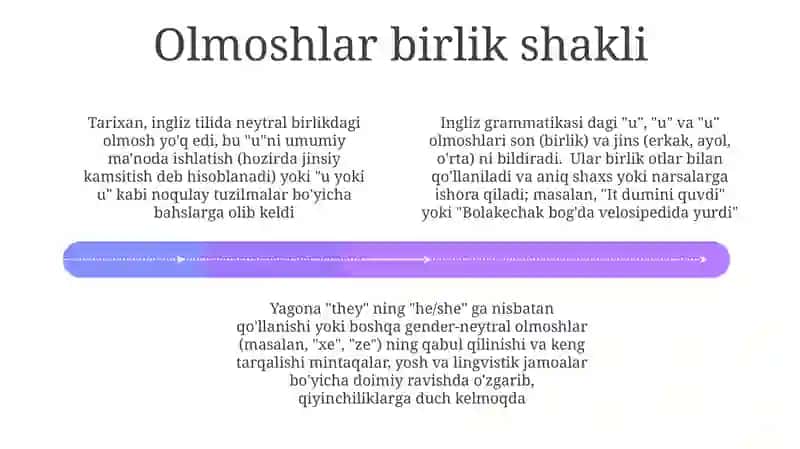 Olmoshlar birlik shakli

Tarixan, ingliz tilida neytral birlikdagi olmosh yo'q edi, bu "u"ni umumiy ma'noda ishlatish (hozirda jinsiy kamsitish deb hisoblanadi) yoki "u yoki u" kabi noqulay tuzilmalar bo'yicha bahslarga olib keldi

Ingliz grammatikasi dagi "u", "u" va "u" olmoshlari son (birlik) va jins (erkak, ayol, o'rta) ni bildiradi. Ular birlik otlar bilan qo'llaniladi va aniq shaxs yoki narsalarga ishora qiladi; masalan, "It dumini quvdi" yoki "Bolakechak bog'da velosipedida yurdi"

Yagona "they" ning "he/she" ga nisbatan qo'llanishi yoki boshqa gender-neytral olmoshlar (masalan, "xe", "ze") ning qabul qilinishi va keng tarqalishi mintaqalar, yosh va lingvistik jamoalar bo'yicha doimiy ravishda o'zgarib, qiyinchiliklarga duch kelmoqda